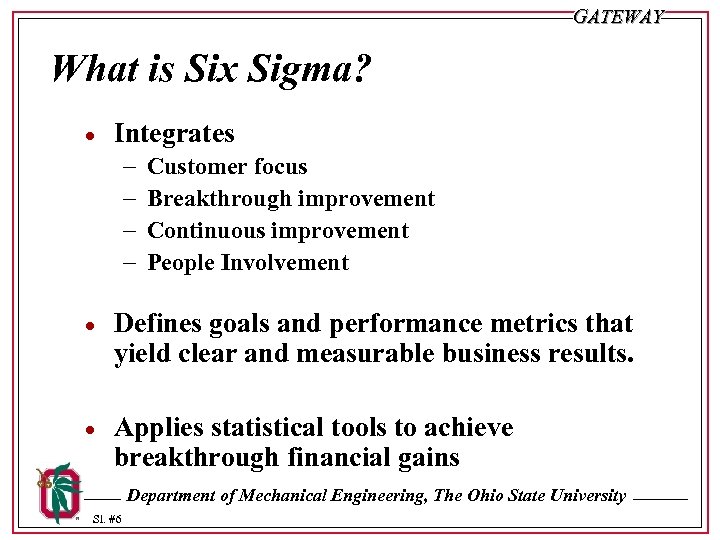 GATEWAY

What is Six Sigma?

• Integrates
– Customer focus
– Breakthrough improvement
– Continuous improvement
– People Involvement

• Defines goals and performance metrics that yield clear and measurable business results.

• Applies statistical tools to achieve breakthrough financial gains

Department of Mechanical Engineering, The Ohio State University

Sl. #6